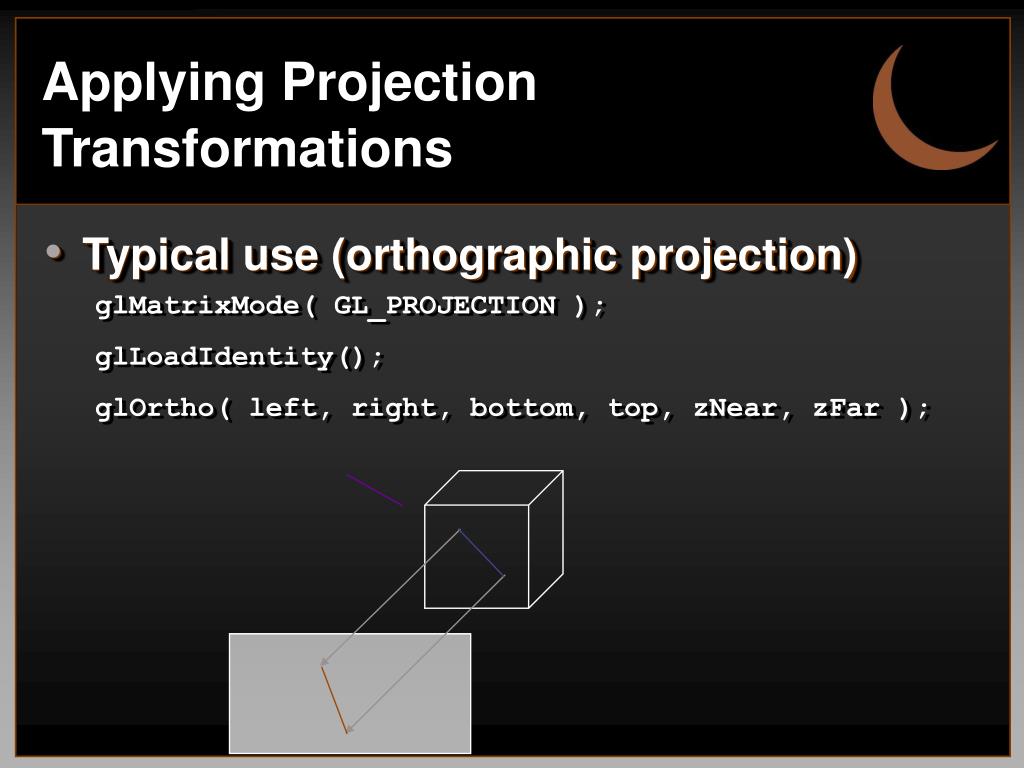 Applying Projection Transformations

• Typical use (orthographic projection)

glMatrixMode( GL_PROJECTION );

glLoadIdentity();

glOrtho( left, right, bottom, top, zNear, zFar );